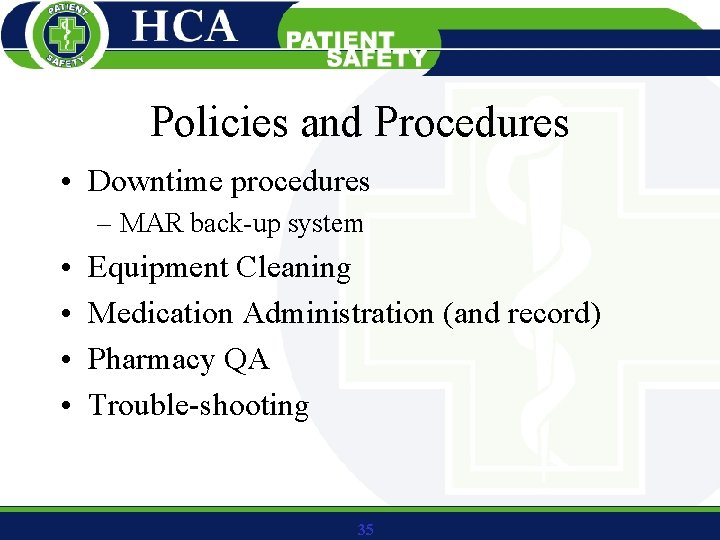 PATIENT SAFETY

HCA

PATIENT SAFETY

Policies and Procedures

• Downtime procedures
– MAR back-up system
• Equipment Cleaning
• Medication Administration (and record)
• Pharmacy QA
• Trouble-shooting

35